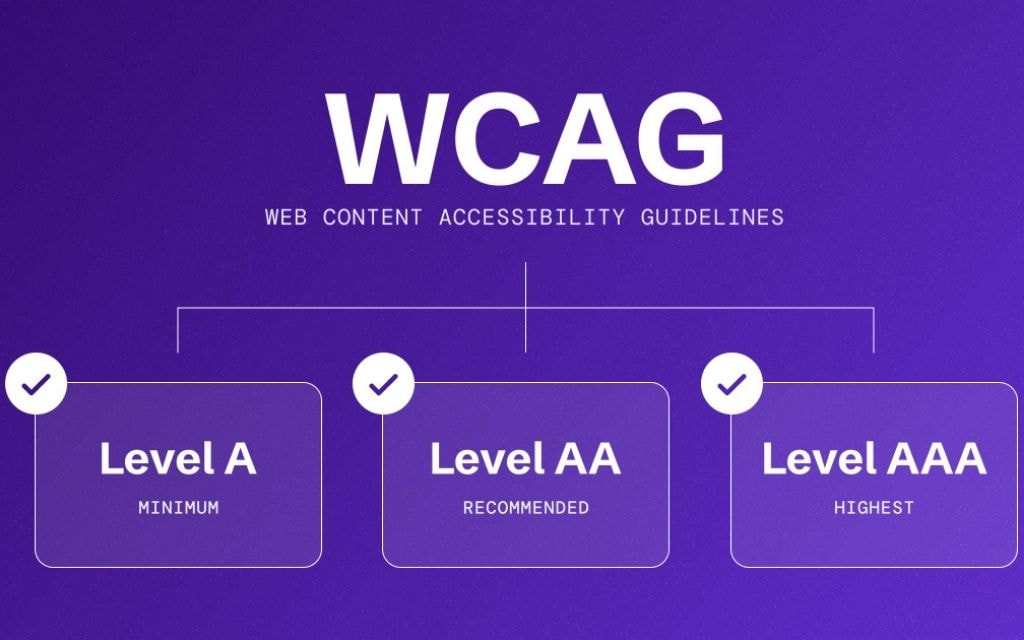 WCAG

WEB CONTENT ACCESSIBILITY GUIDELINES

Level A

MINIMUM

Level AA

RECOMMENDED

Level AAA

HIGHEST